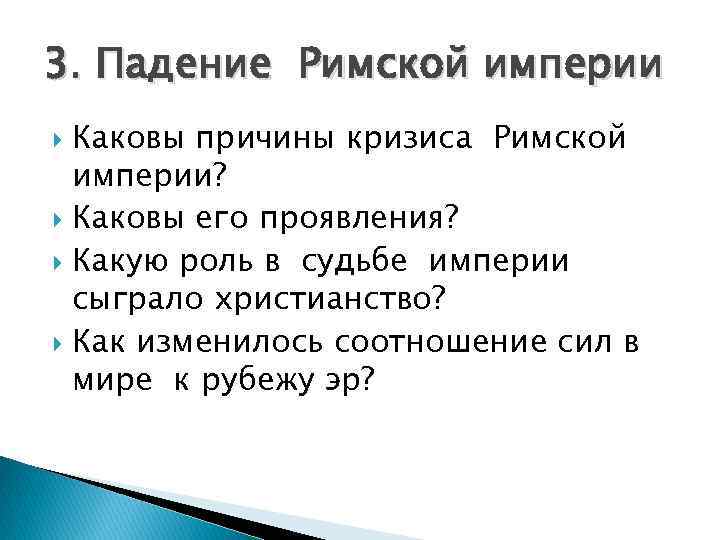 3. Падение Римской империи

Каковы причины кризиса Римской империи?

Каковы его проявления?

Какую роль в судьбе империи сыграло христианство?

Как изменилось соотношение сил в мире к рубежу эр?